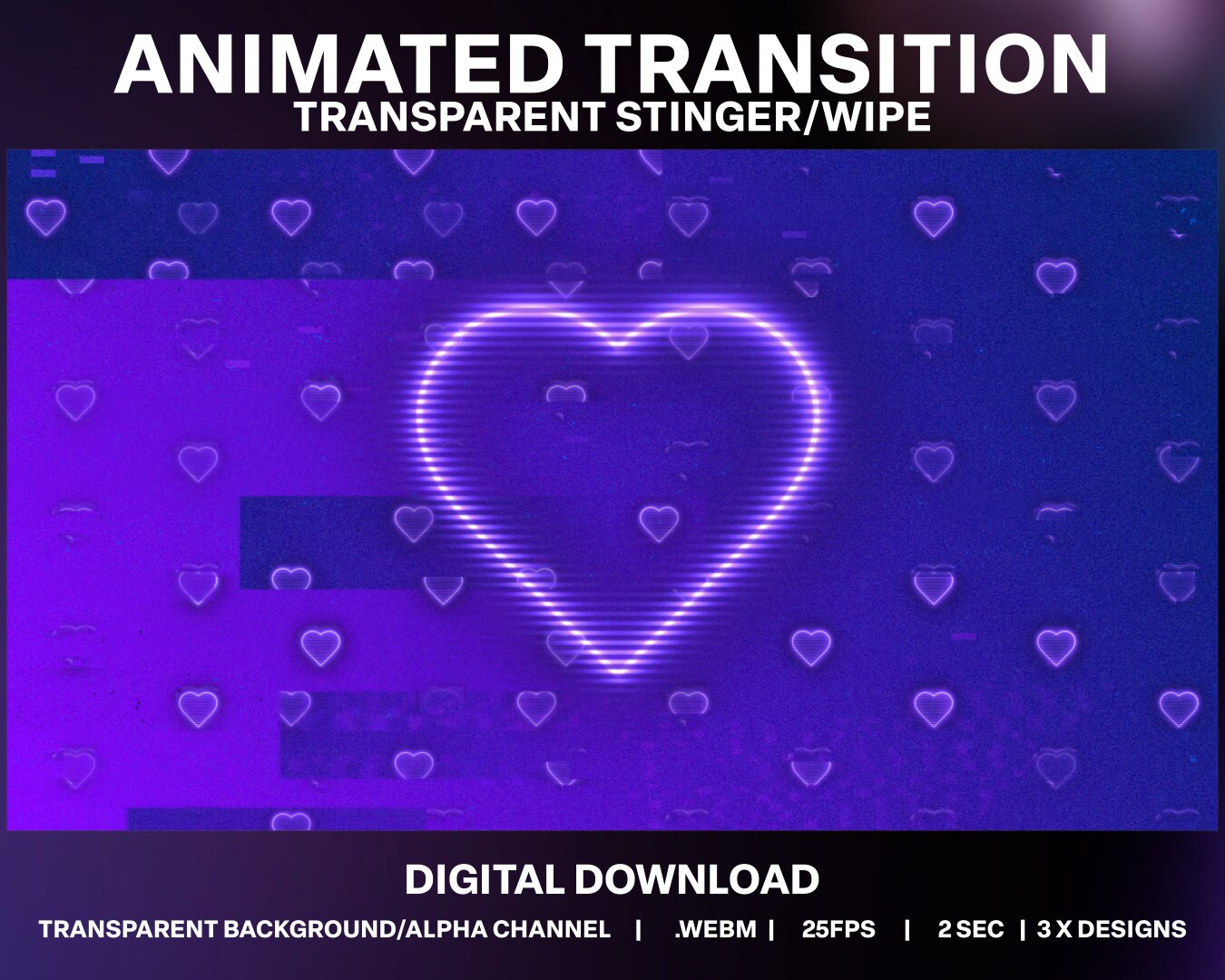 ANIMATED TRANSITION
TRANSPARENT STINGER/WIPE

DIGITAL DOWNLOAD
TRANSPARENT BACKGROUND/ALPHA CHANNEL | .WEBM | 25FPS | 2 SEC | 3 X DESIGNS